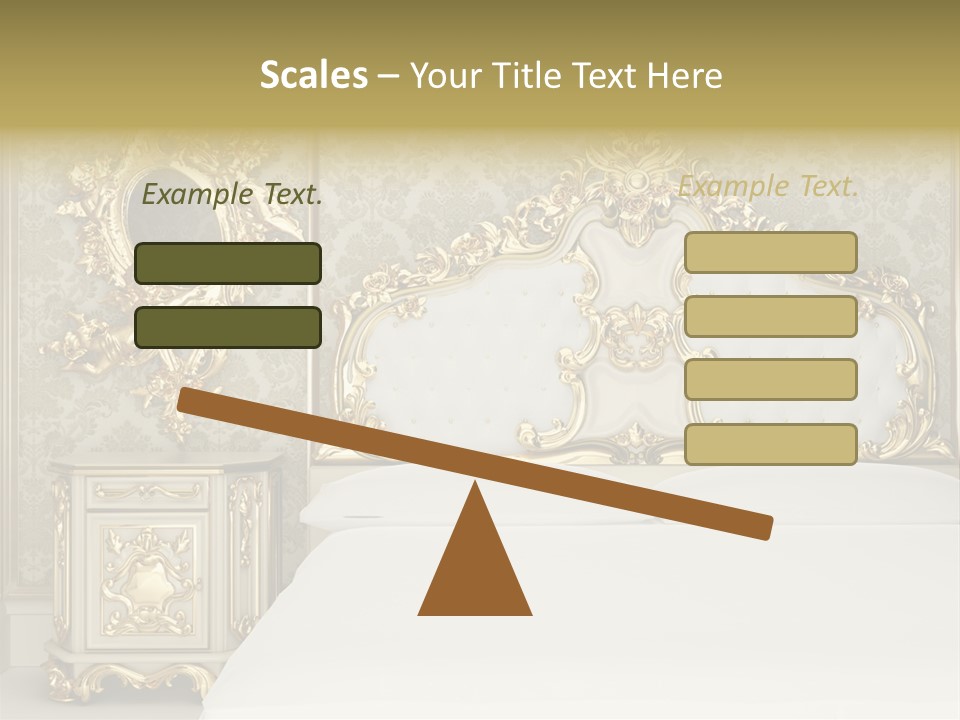 Scales – Your Title Text Here

Example Text.

Example Text.